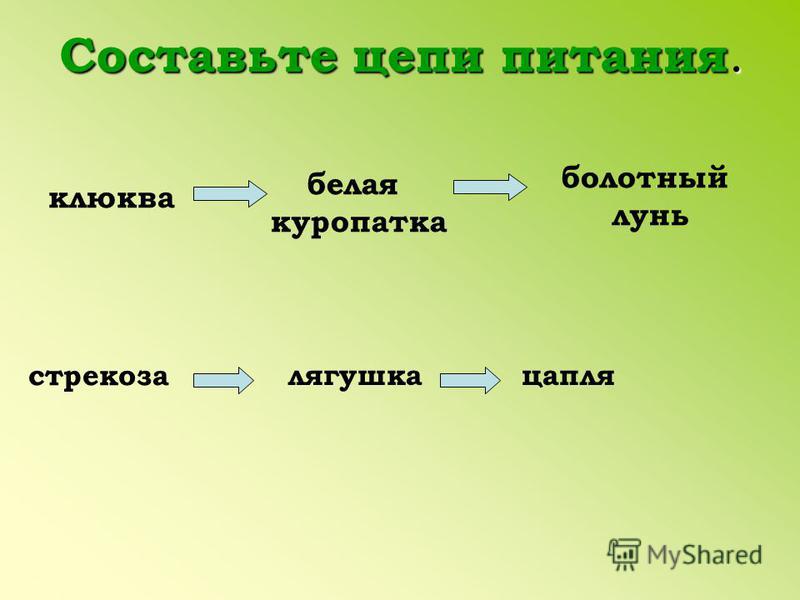 Составьте цепи питания.

клюква → белая куропатка → болотный лунь

стрекоза → лягушка → цапля

MyShared